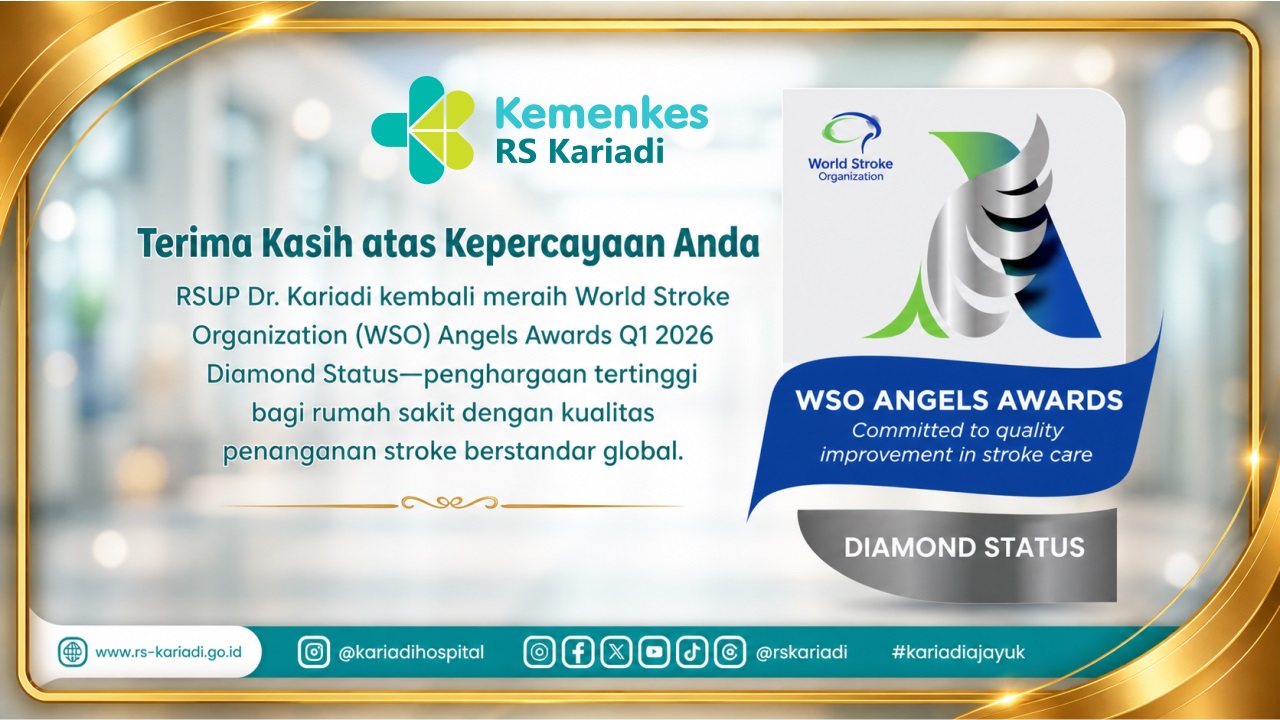 Kemenkes
RS Kariadi

Terima Kasih atas Kepercayaan Anda

RSUP Dr. Kariadi kembali meraih World Stroke Organization (WSO) Angels Awards Q1 2026 Diamond Status—penghargaan tertinggi bagi rumah sakit dengan kualitas penanganan stroke berstandar global.

World Stroke Organization

WSO ANGELS AWARDS
Committed to quality improvement in stroke care

DIAMOND STATUS

www.rs-kariadi.go.id

@kariadihospital

@rskariadi

#kariadiajayuk